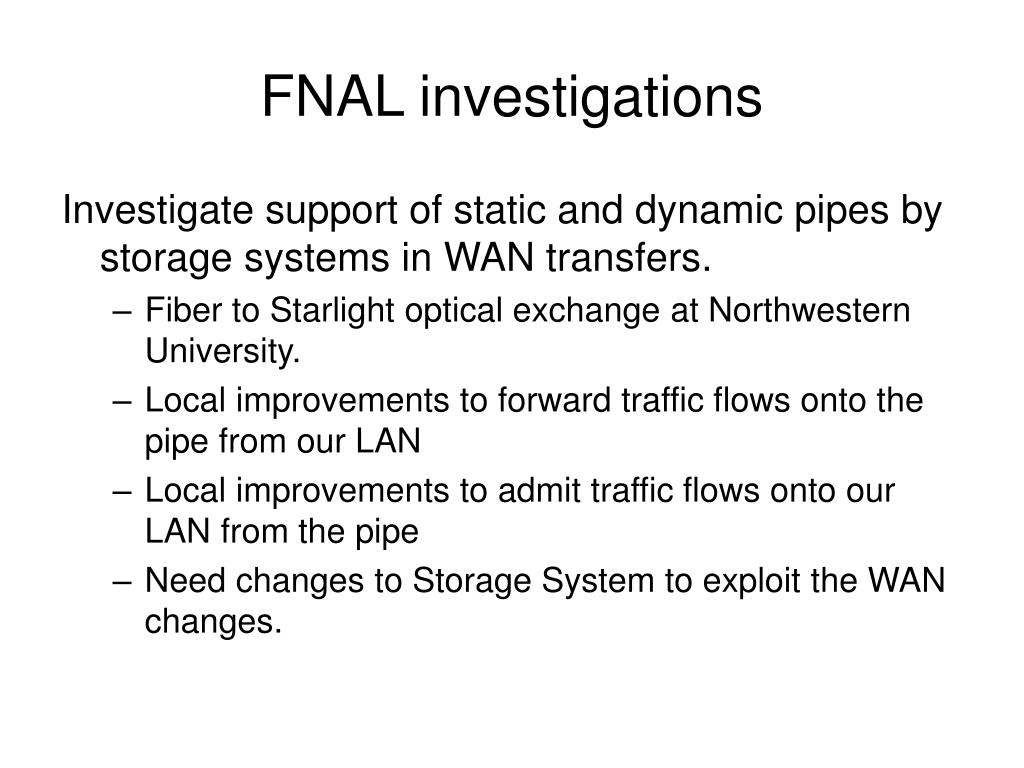 FNAL investigations

Investigate support of static and dynamic pipes by storage systems in WAN transfers.

– Fiber to Starlight optical exchange at Northwestern University.
– Local improvements to forward traffic flows onto the pipe from our LAN
– Local improvements to admit traffic flows onto our LAN from the pipe
– Need changes to Storage System to exploit the WAN changes.